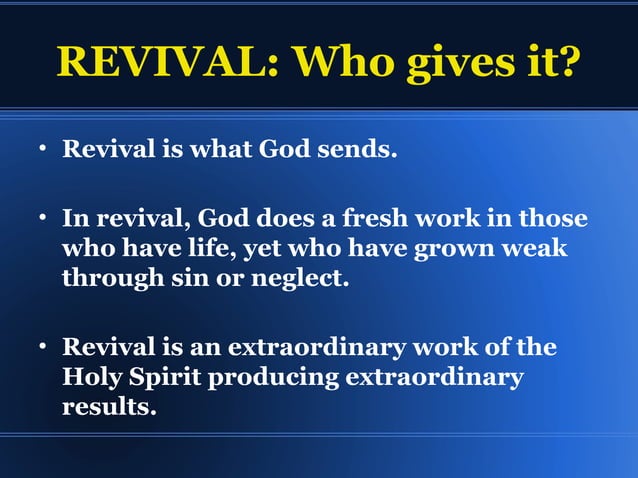 REVIVAL: Who gives it?

• Revival is what God sends.

• In revival, God does a fresh work in those who have life, yet who have grown weak through sin or neglect.

• Revival is an extraordinary work of the Holy Spirit producing extraordinary results.